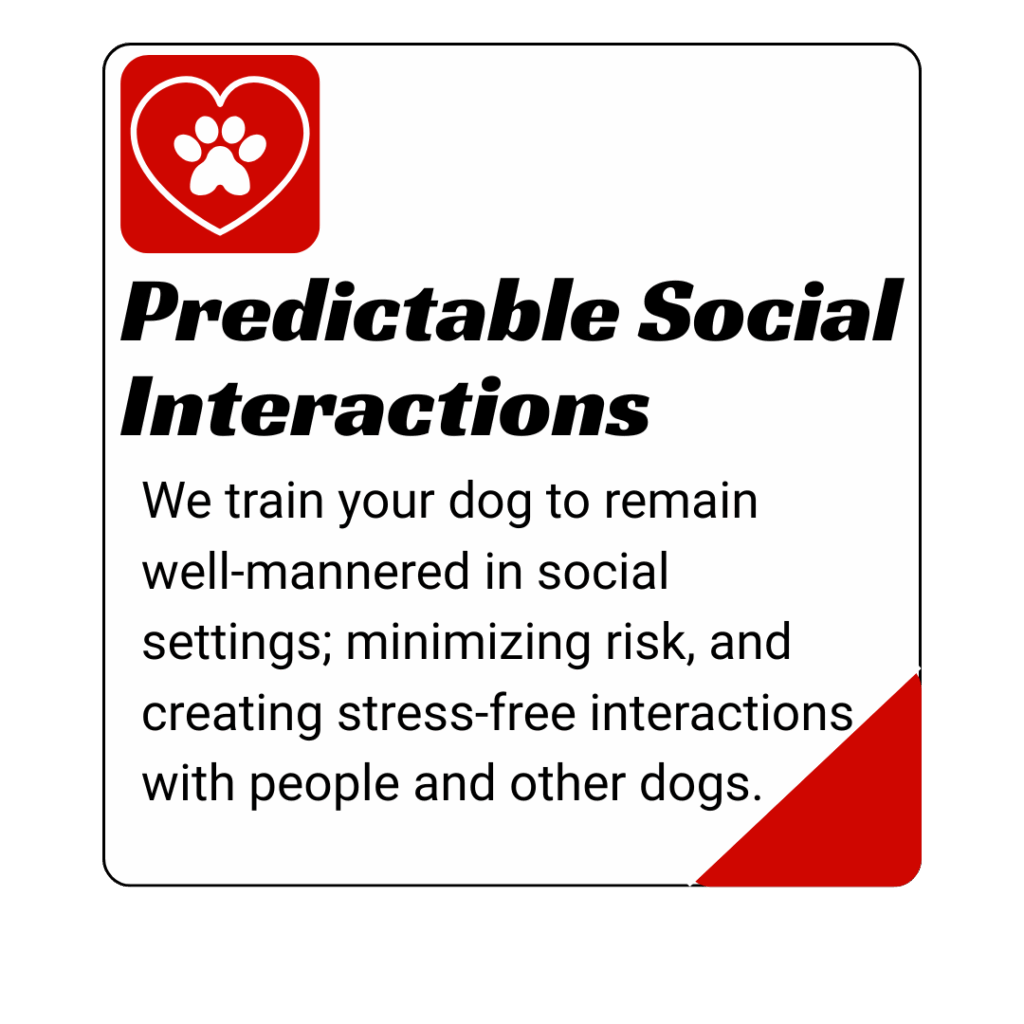 Predictable Social Interactions

We train your dog to remain well-mannered in social settings; minimizing risk, and creating stress-free interactions with people and other dogs.